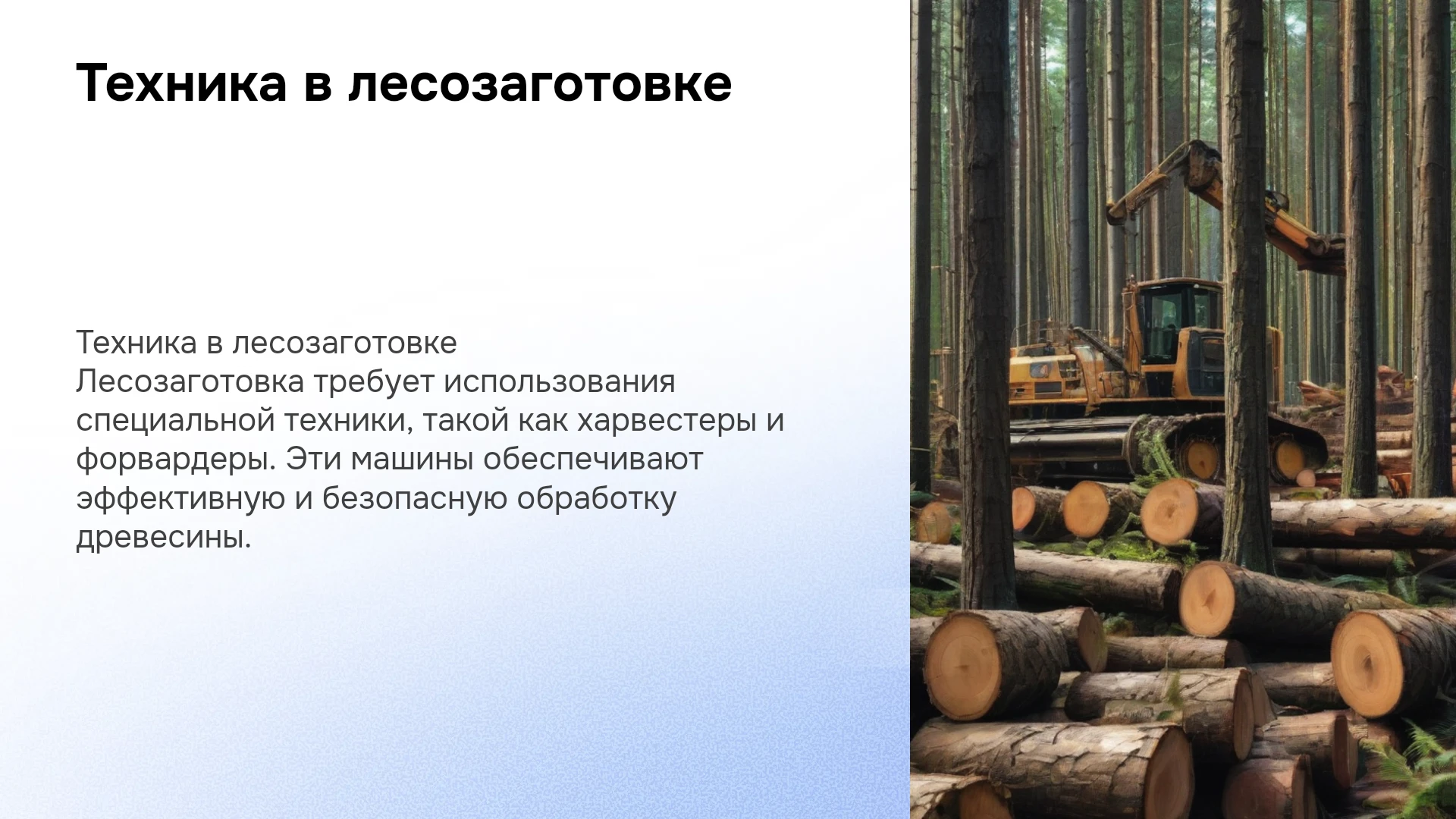 Техника в лесозаготовке

Техника в лесозаготовке
Лесозаготовка требует использования специальной техники, такой как харвестеры и форвардеры. Эти машины обеспечивают эффективную и безопасную обработку древесины.